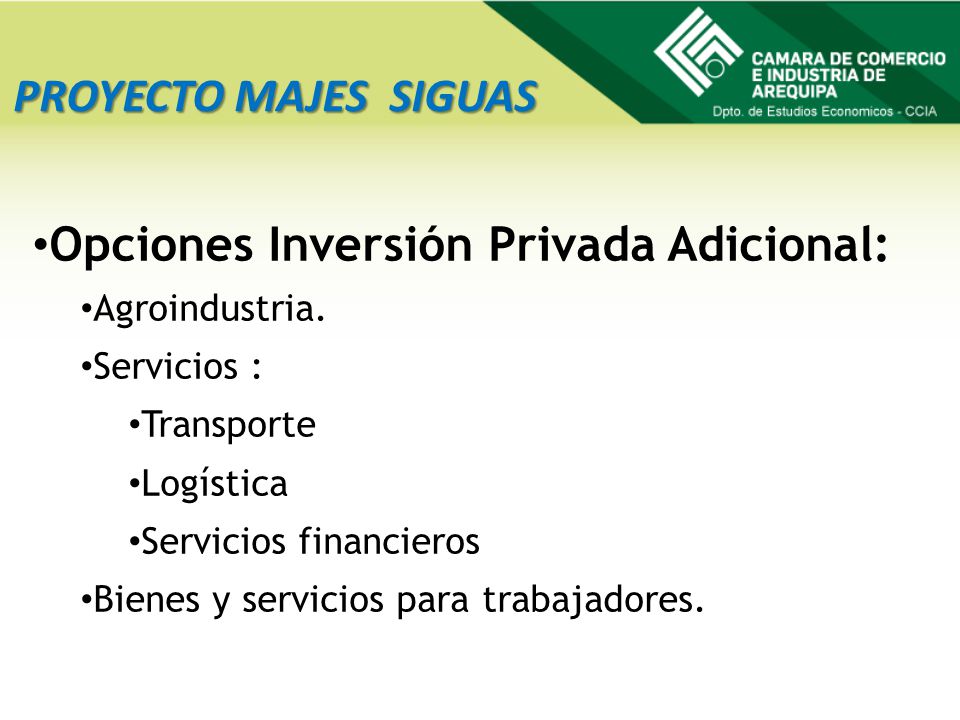 PROYECTO MAJES SIGUAS

CAMARA DE COMERCIO E INDUSTRIA DE AREQUIPA
Dpto. de Estudios Economicos - CCIA

•Opciones Inversión Privada Adicional:

•Agroindustria.

•Servicios :

•Transporte

•Logística

•Servicios financieros

•Bienes y servicios para trabajadores.